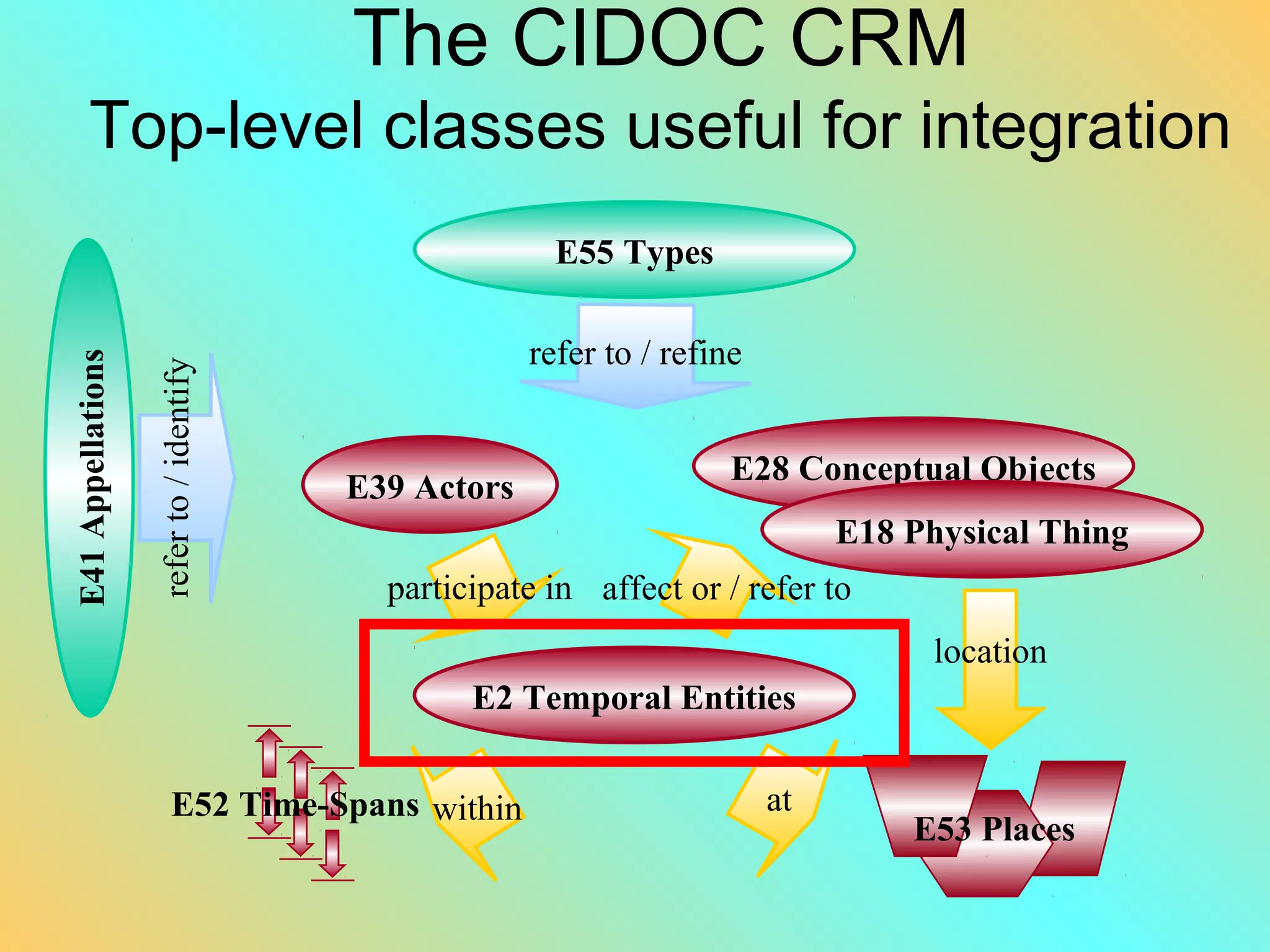 The CIDOC CRM
Top-level classes useful for integration

E55 Types

refer to / refine

E41 Appellations

refer to / identify

E39 Actors

E28 Conceptual Objects

E18 Physical Thing

participate in

affect or / refer to

location

E2 Temporal Entities

E52 Time-Spans

within

at

E53 Places